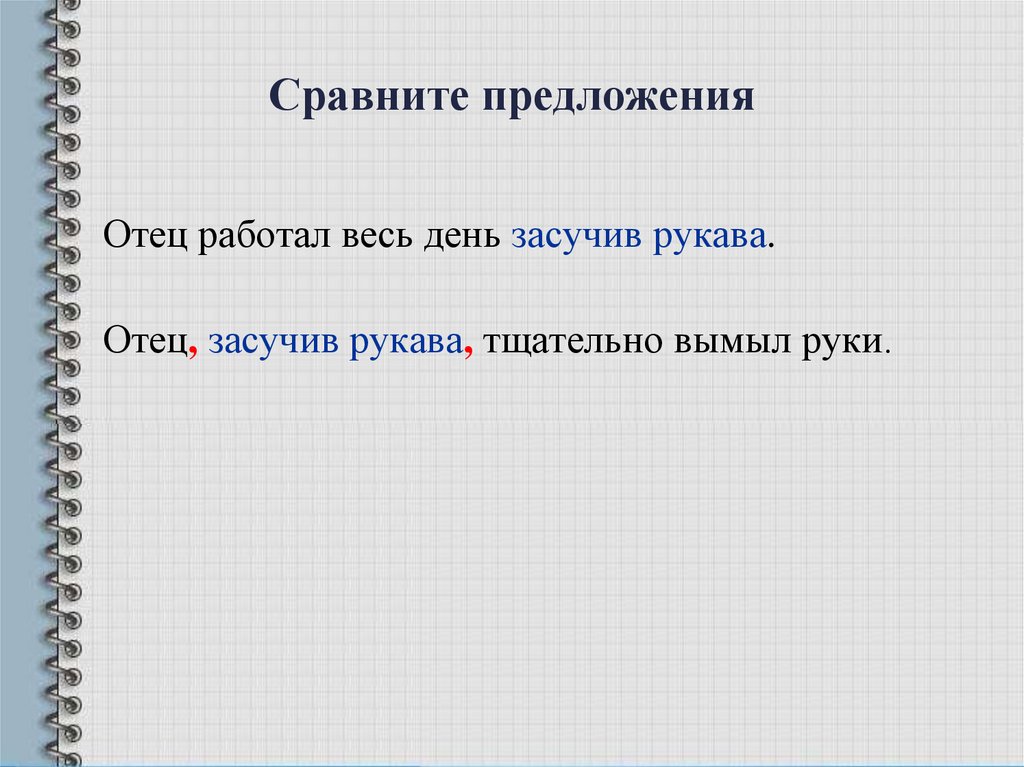 Сравните предложения

Отец работал весь день засучив рукава.

Отец, засучив рукава, тщательно вымыл руки.